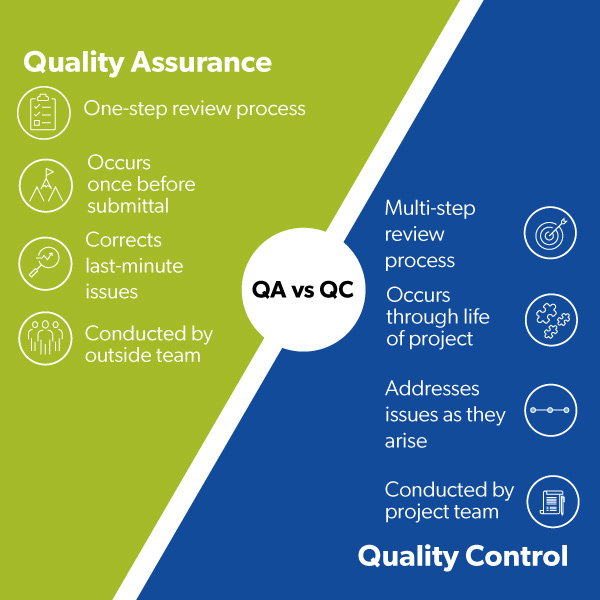 Quality Assurance

One-step review process

Occurs once before submittal

Corrects last-minute issues

Conducted by outside team

QA vs QC

Multi-step review process

Occurs through life of project

Addresses issues as they arise

Conducted by project team

Quality Control